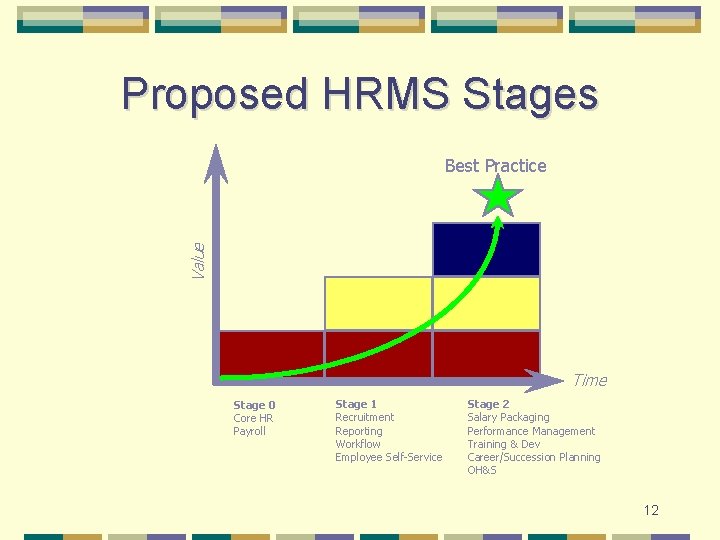 Proposed HRMS Stages

Best Practice

Value

Time

Stage 0
Core HR
Payroll

Stage 1
Recruitment
Reporting
Workflow
Employee Self-Service

Stage 2
Salary Packaging
Performance Management
Training & Dev
Career/Succession Planning
OH&S

12